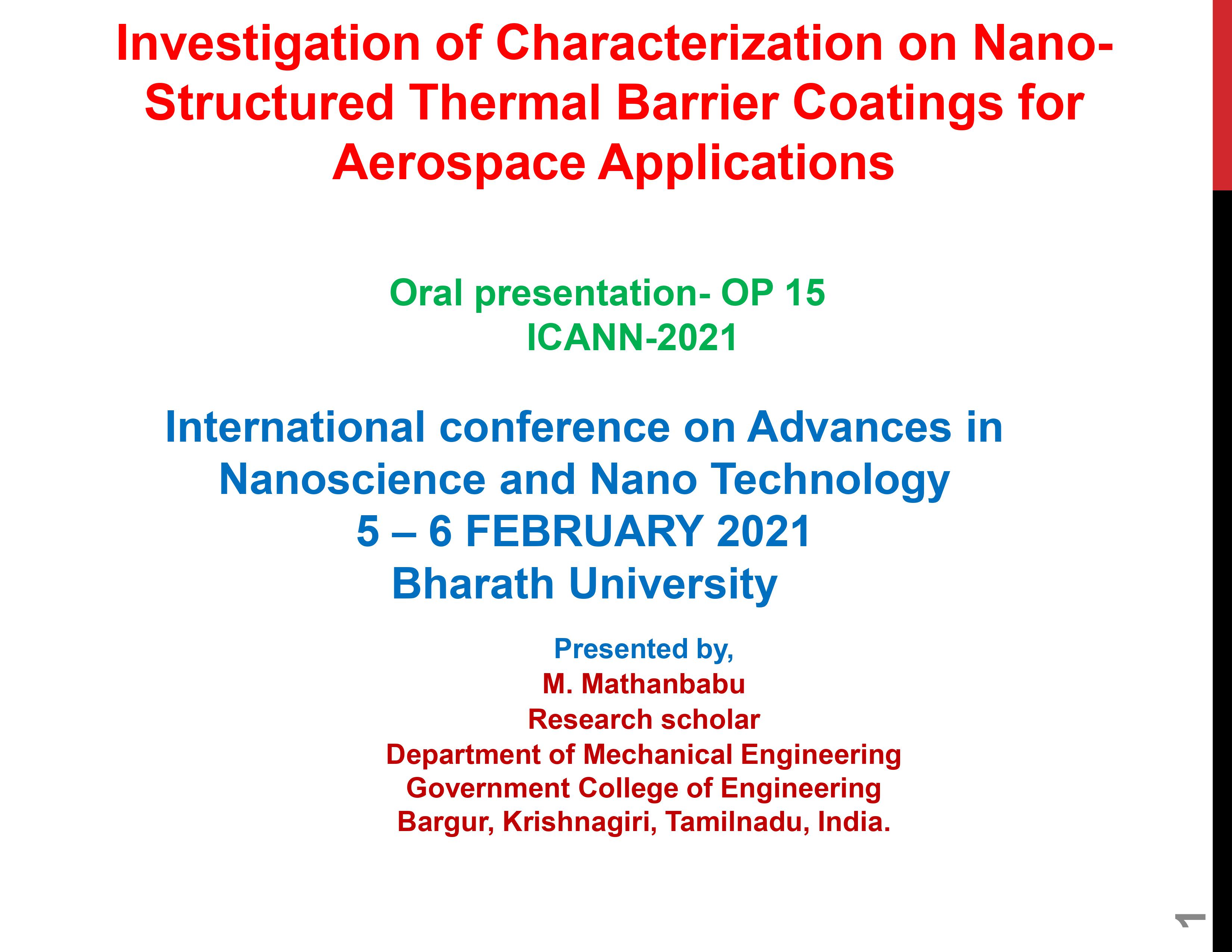 Investigation of Characterization on Nano-Structured Thermal Barrier Coatings for Aerospace Applications

Oral presentation- OP 15
ICANN-2021

International conference on Advances in Nanoscience and Nano Technology
5 – 6 FEBRUARY 2021
Bharath University

Presented by,
M. Mathanbabu
Research scholar
Department of Mechanical Engineering
Government College of Engineering
Bargur, Krishnagiri, Tamilnadu, India.

1